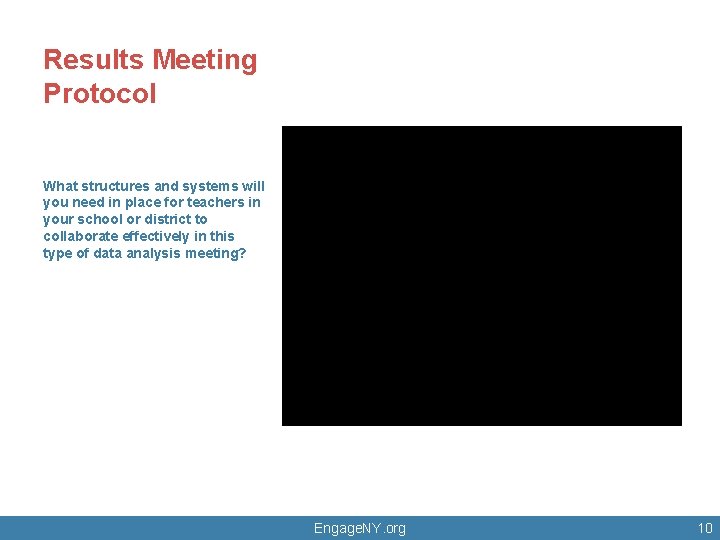 Results Meeting Protocol

What structures and systems will you need in place for teachers in your school or district to collaborate effectively in this type of data analysis meeting?

EngageNY.org

10